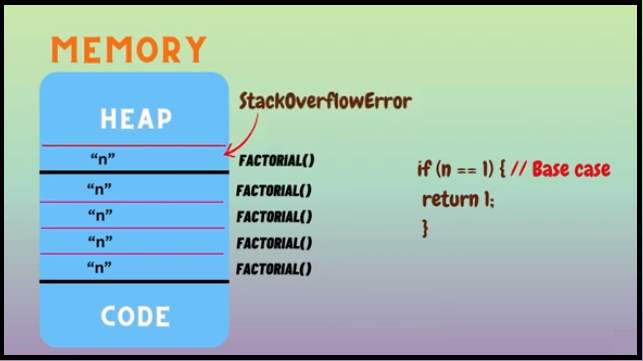 MEMORY

HEAP

StackOverflowError

“n” FACTORIAL()

“n” FACTORIAL()

“n” FACTORIAL()

“n” FACTORIAL()

“n” FACTORIAL()

CODE

if (n == 1) { // Base case
return 1;
}